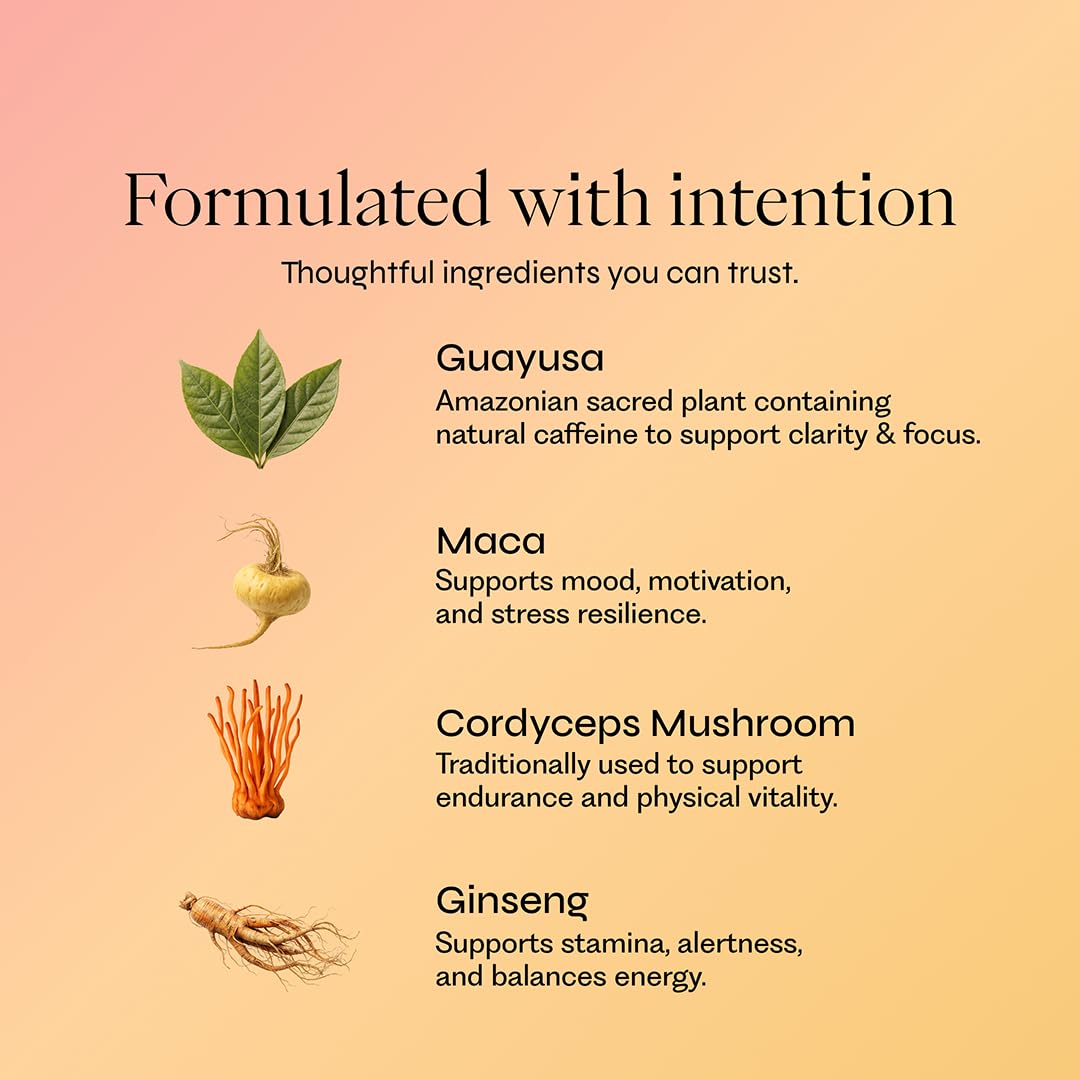 Formulated with intention

Thoughtful ingredients you can trust.

Guayusa
Amazonian sacred plant containing natural caffeine to support clarity & focus.

Maca
Supports mood, motivation, and stress resilience.

Cordyceps Mushroom
Traditionally used to support endurance and physical vitality.

Ginseng
Supports stamina, alertness, and balances energy.